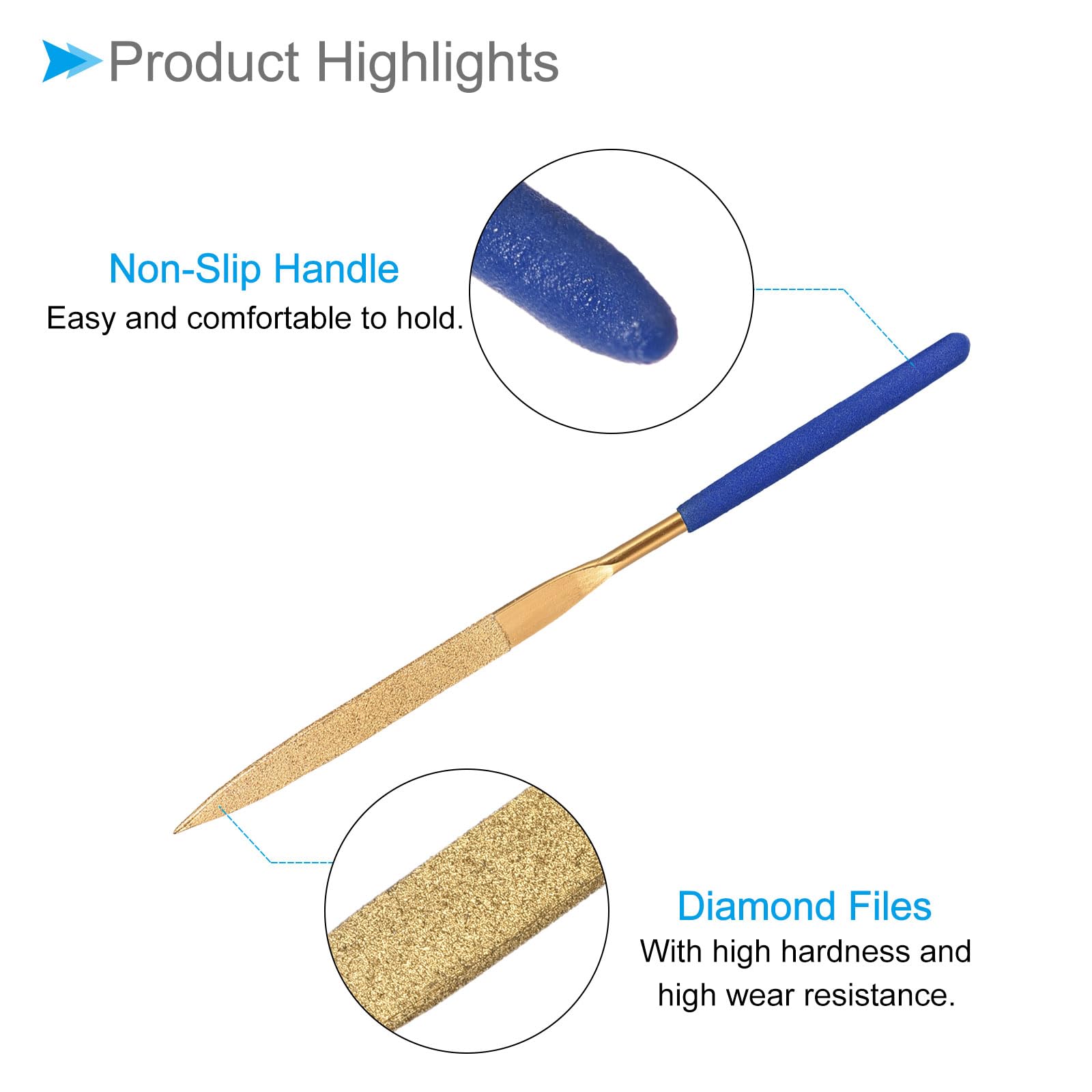 Product Highlights

Non-Slip Handle
Easy and comfortable to hold.

Diamond Files
With high hardness and high wear resistance.